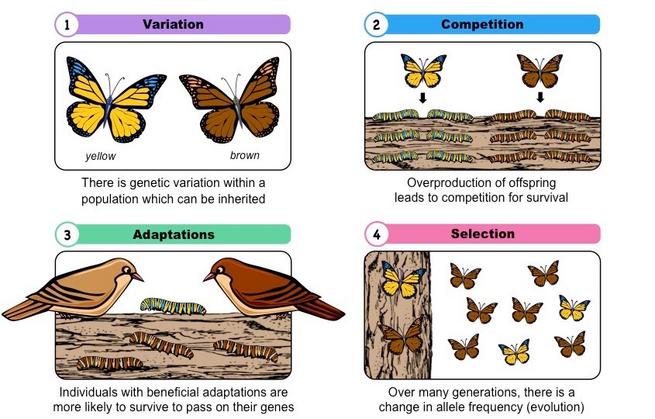 1 Variation

yellow

brown

There is genetic variation within a population which can be inherited

2 Competition

Overproduction of offspring leads to competition for survival

3 Adaptations

Individuals with beneficial adaptations are more likely to survive to pass on their genes

4 Selection

Over many generations, there is a change in allele frequency (evolution)